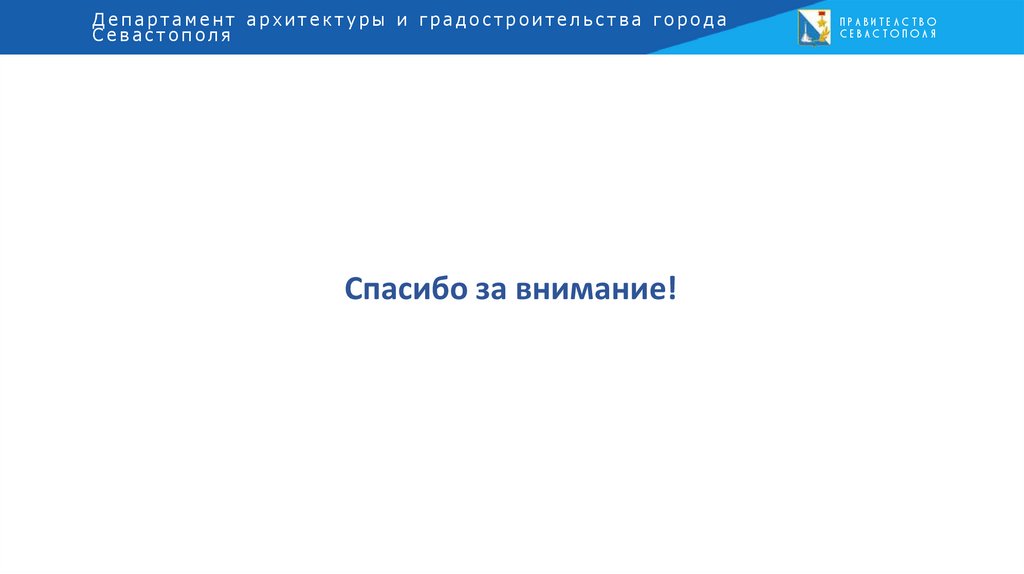 Департамент архитектуры и градостроительства города Севастополя

ПРАВИТЕЛЬСТВО СЕВАСТОПОЛЯ

Спасибо за внимание!